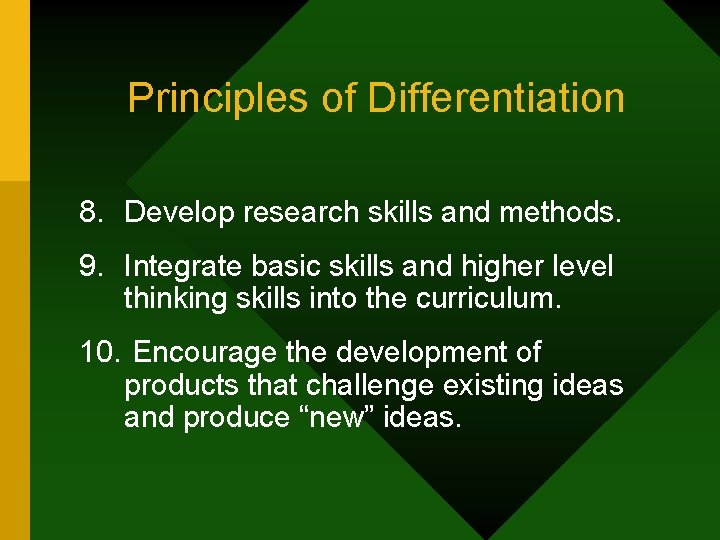 Principles of Differentiation

8. Develop research skills and methods.

9. Integrate basic skills and higher level thinking skills into the curriculum.

10. Encourage the development of products that challenge existing ideas and produce “new” ideas.